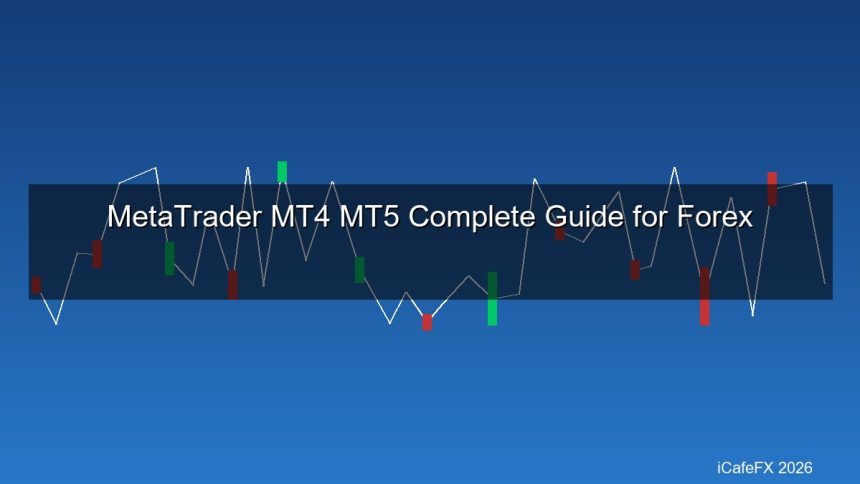 MetaTrader MT4 MT5 Complete Guide for Forex

iCafeFX 2026